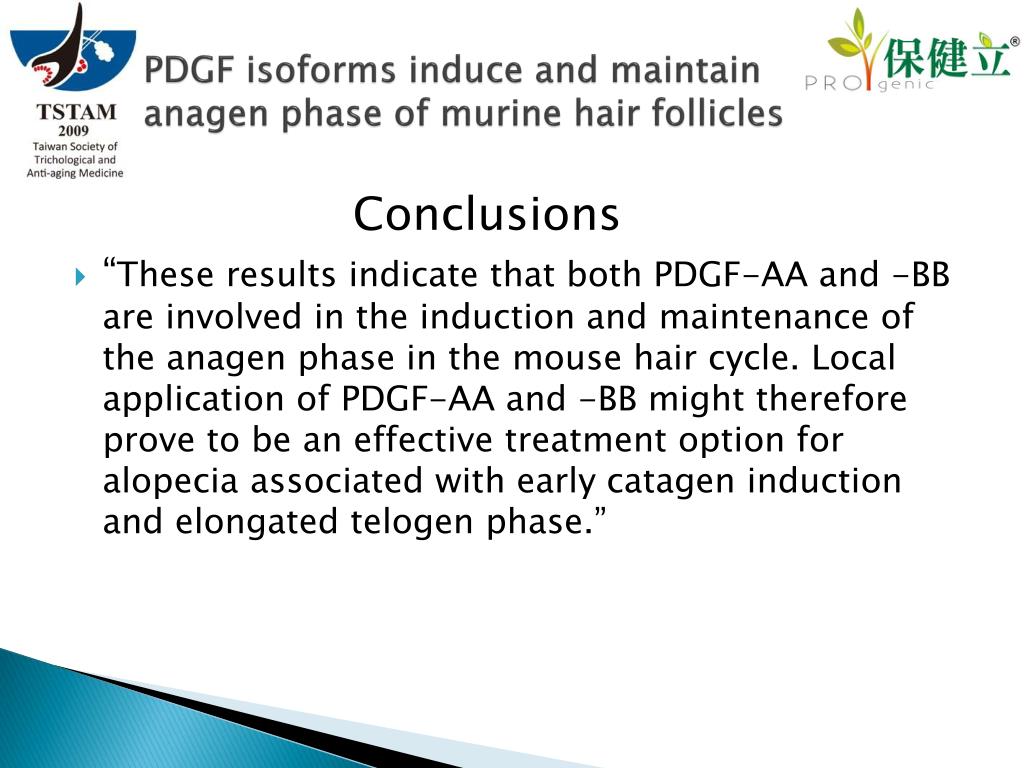 TSTAM
2009
Taiwan Society of Trichological and Anti-aging Medicine

PDGF isoforms induce and maintain anagen phase of murine hair follicles

保健立®
PROgenic

Conclusions

“These results indicate that both PDGF-AA and -BB are involved in the induction and maintenance of the anagen phase in the mouse hair cycle. Local application of PDGF-AA and -BB might therefore prove to be an effective treatment option for alopecia associated with early catagen induction and elongated telogen phase.”